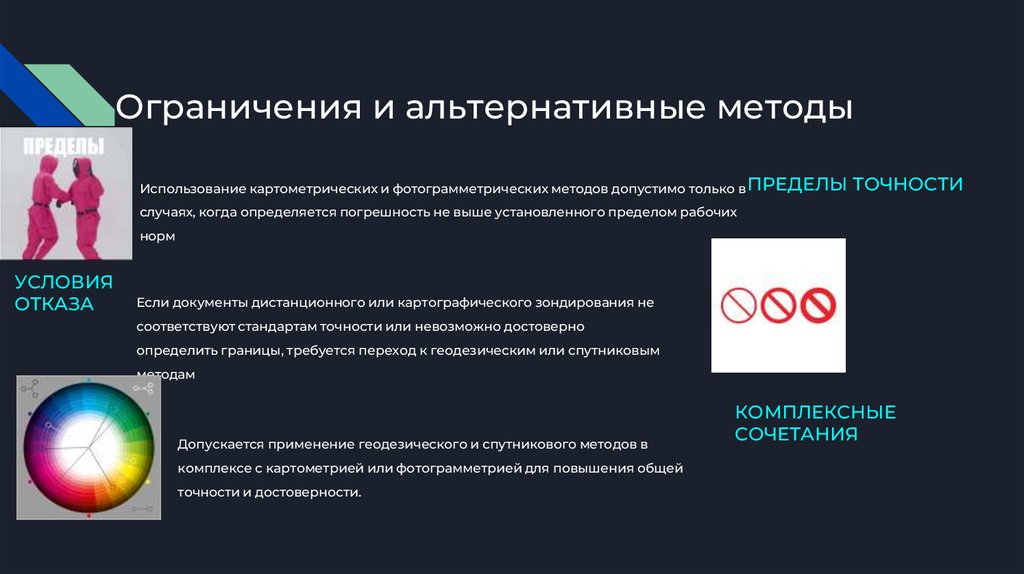 Ограничения и альтернативные методы

ПРЕДЕЛЫ

Использование картометрических и фотограмметрических методов допустимо только в случаях, когда определяется погрешность не выше установленного пределом рабочих норм

ПРЕДЕЛЫ ТОЧНОСТИ

УСЛОВИЯ ОТКАЗА

Если документы дистанционного или картографического зондирования не соответствуют стандартам точности или невозможно достоверно определить границы, требуется переход к геодезическим или спутниковым методам

КОМПЛЕКСНЫЕ СОЧЕТАНИЯ

Допускается применение геодезического и спутникового методов в комплексе с картометрией или фотограмметрией для повышения общей точности и достоверности.